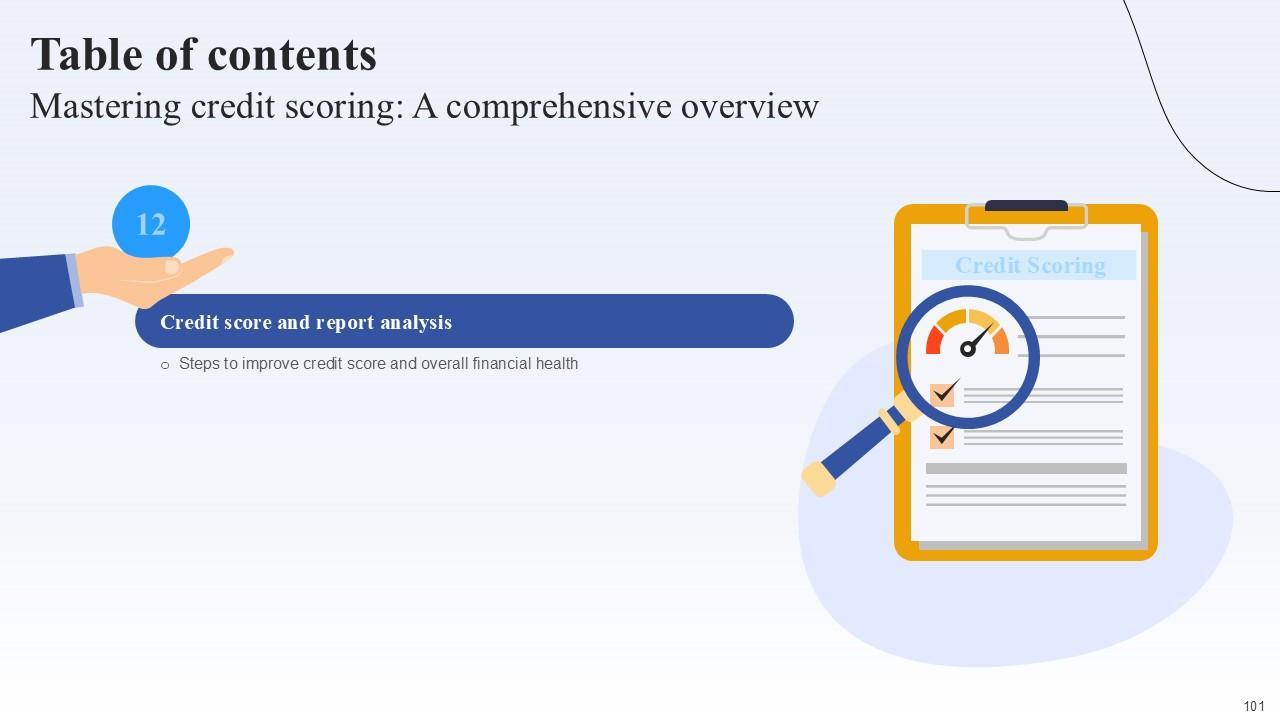 Table of contents
Mastering credit scoring: A comprehensive overview

12

Credit score and report analysis

o Steps to improve credit score and overall financial health

Credit Scoring

101